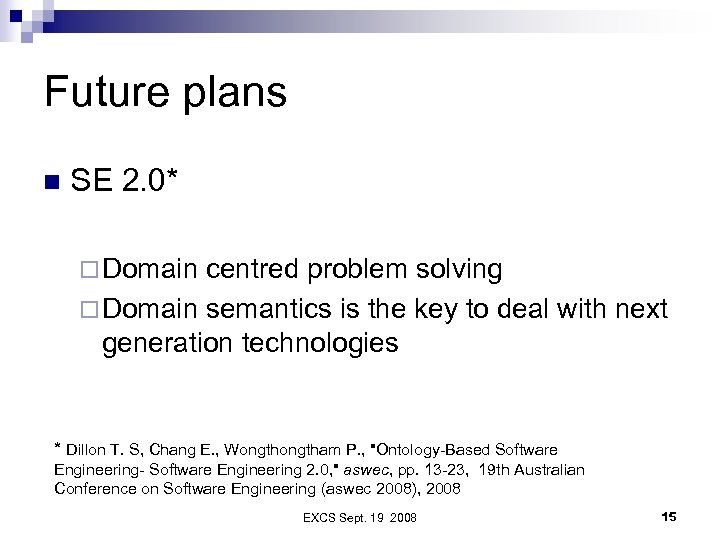 Future plans

SE 2.0*

Domain centred problem solving

Domain semantics is the key to deal with next generation technologies

* Dillon T. S, Chang E., Wongthongtham P., "Ontology-Based Software Engineering- Software Engineering 2.0," aswec, pp. 13-23, 19th Australian Conference on Software Engineering (aswec 2008), 2008

EXCS Sept. 19 2008

15